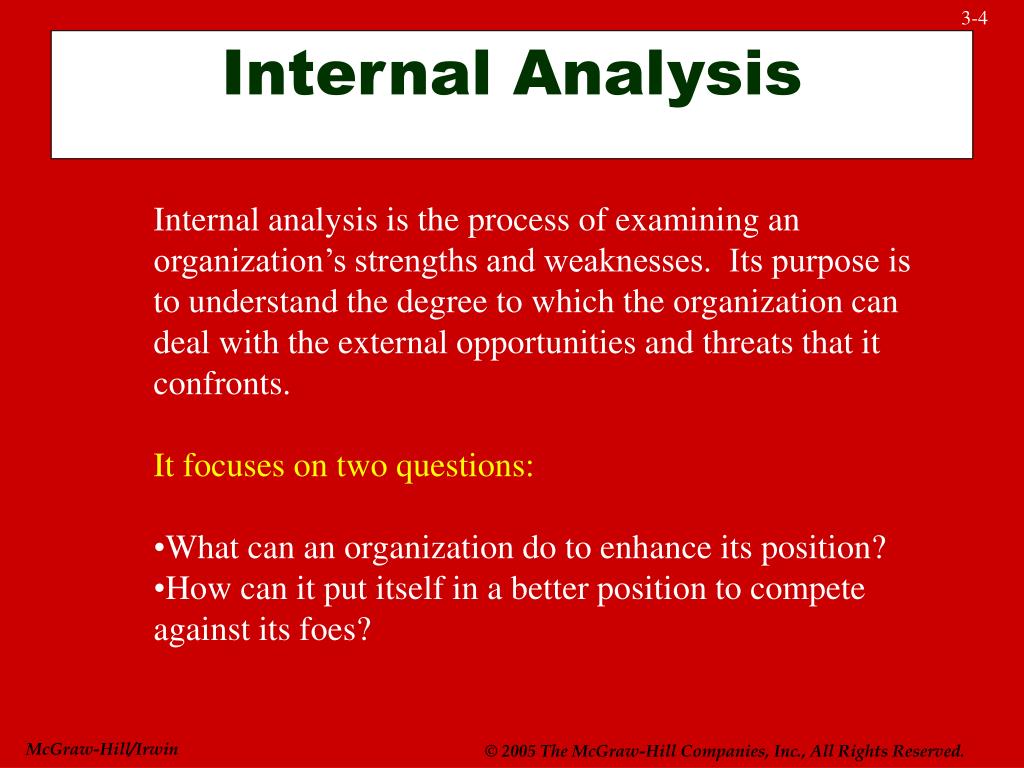 3-4

Internal Analysis

Internal analysis is the process of examining an organization’s strengths and weaknesses. Its purpose is to understand the degree to which the organization can deal with the external opportunities and threats that it confronts.

It focuses on two questions:

•What can an organization do to enhance its position?
•How can it put itself in a better position to compete against its foes?

McGraw-Hill/Irwin

© 2005 The McGraw-Hill Companies, Inc., All Rights Reserved.